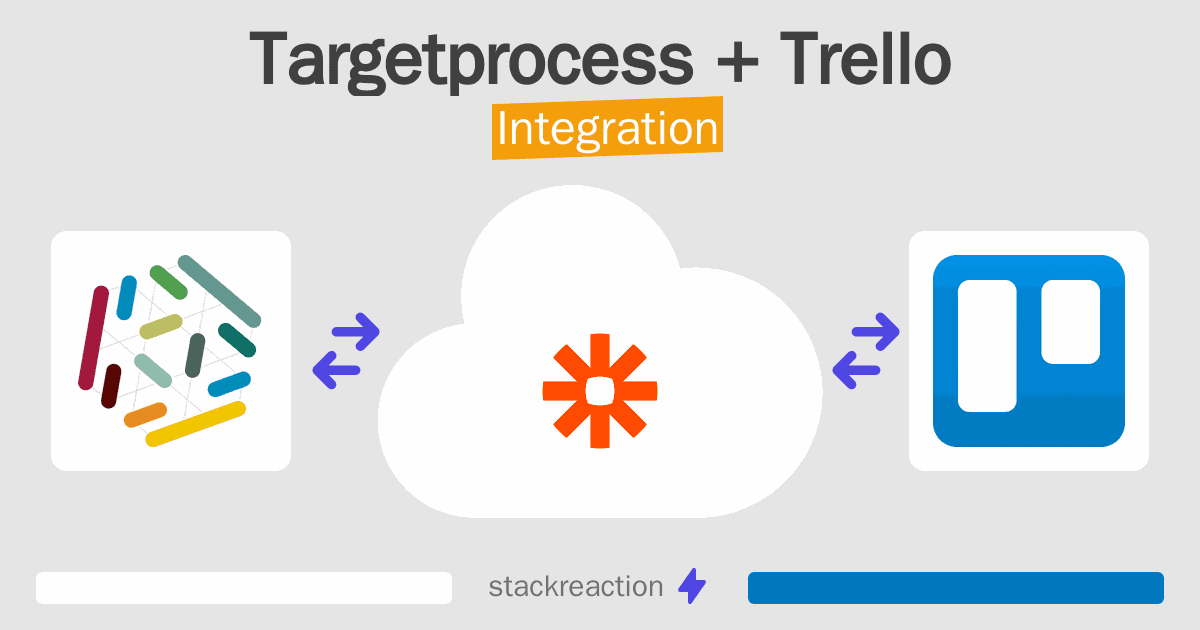 Targetprocess + Trello
Integration

stackreaction